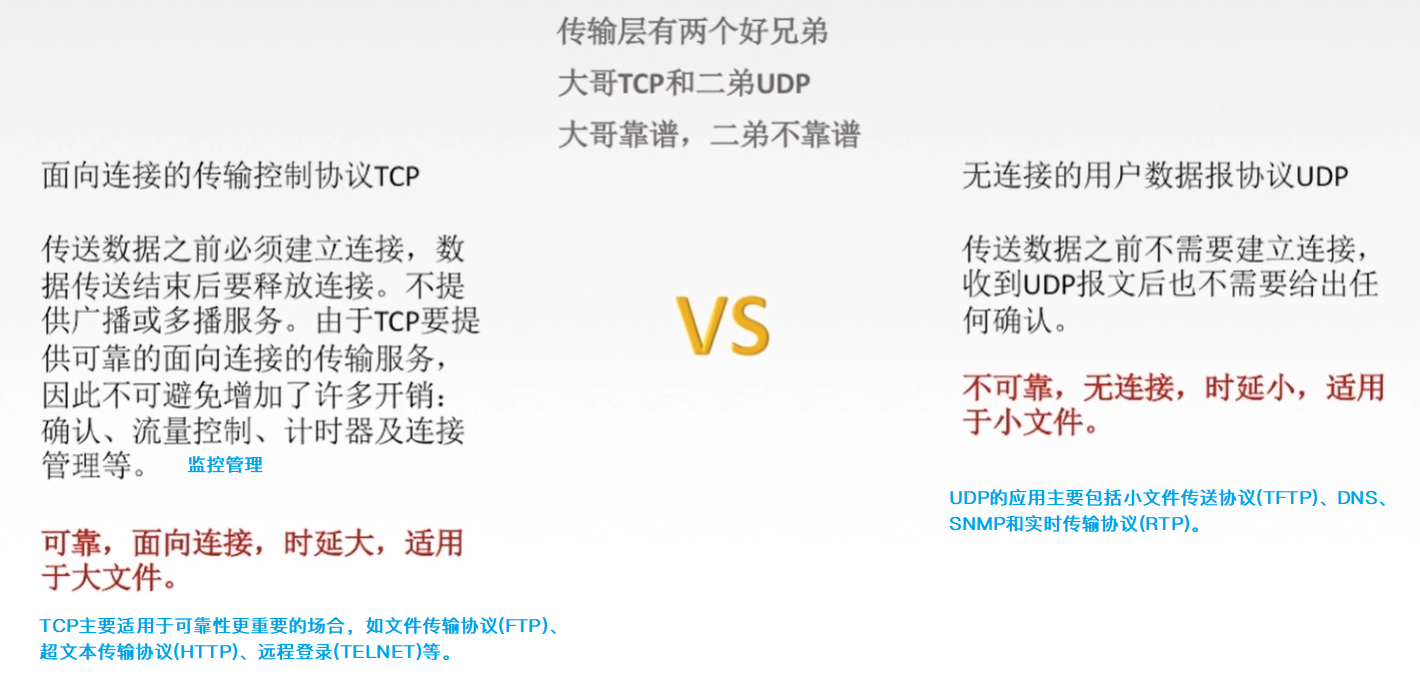 传输层有两个好兄弟

大哥TCP和二弟UDP

大哥靠谱，二弟不靠谱

面向连接的传输控制协议TCP

传送数据之前必须建立连接，数据传送结束后要释放连接。不提供广播或多播服务。由于TCP要提供可靠的面向连接的传输服务，因此不可避免增加了许多开销：确认、流量控制、计时器及连接管理等。 监控管理

可靠，面向连接，时延大，适用于大文件。

TCP主要适用于可靠性更重要的场合，如文件传输协议(FTP)、超文本传输协议(HTTP)、远程登录(TELNET)等。

VS

无连接的用户数据报协议UDP

传送数据之前不需要建立连接，收到UDP报文后也不需要给出任何确认。

不可靠，无连接，时延小，适用于小文件。

UDP的应用主要包括小文件传送协议(TFTP)、DNS、SNMP和实时传输协议(RTP)。